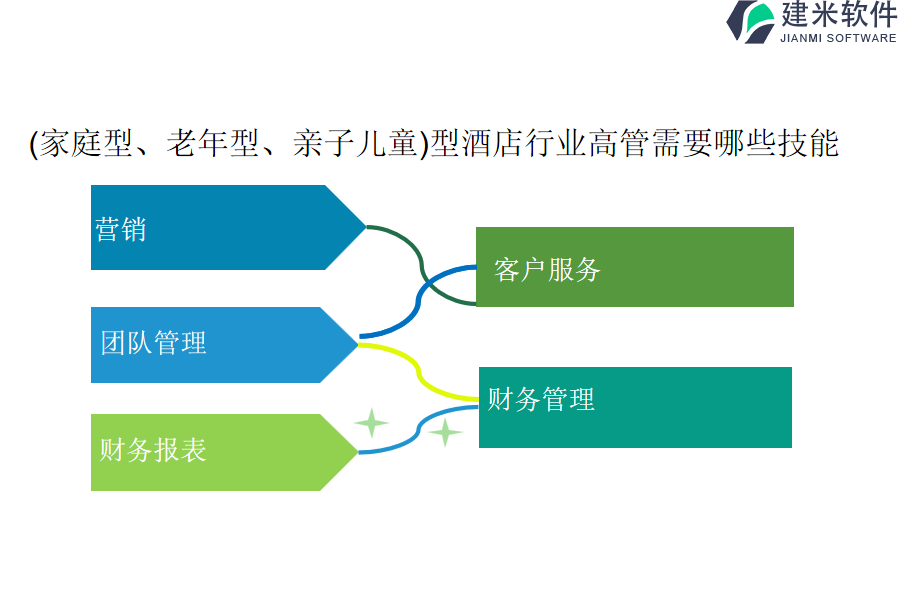 建米软件
JIANMI SOFTWARE

(家庭型、老年型、亲子儿童)型酒店行业高管需要哪些技能

营销

团队管理

财务报表

客户服务

财务管理